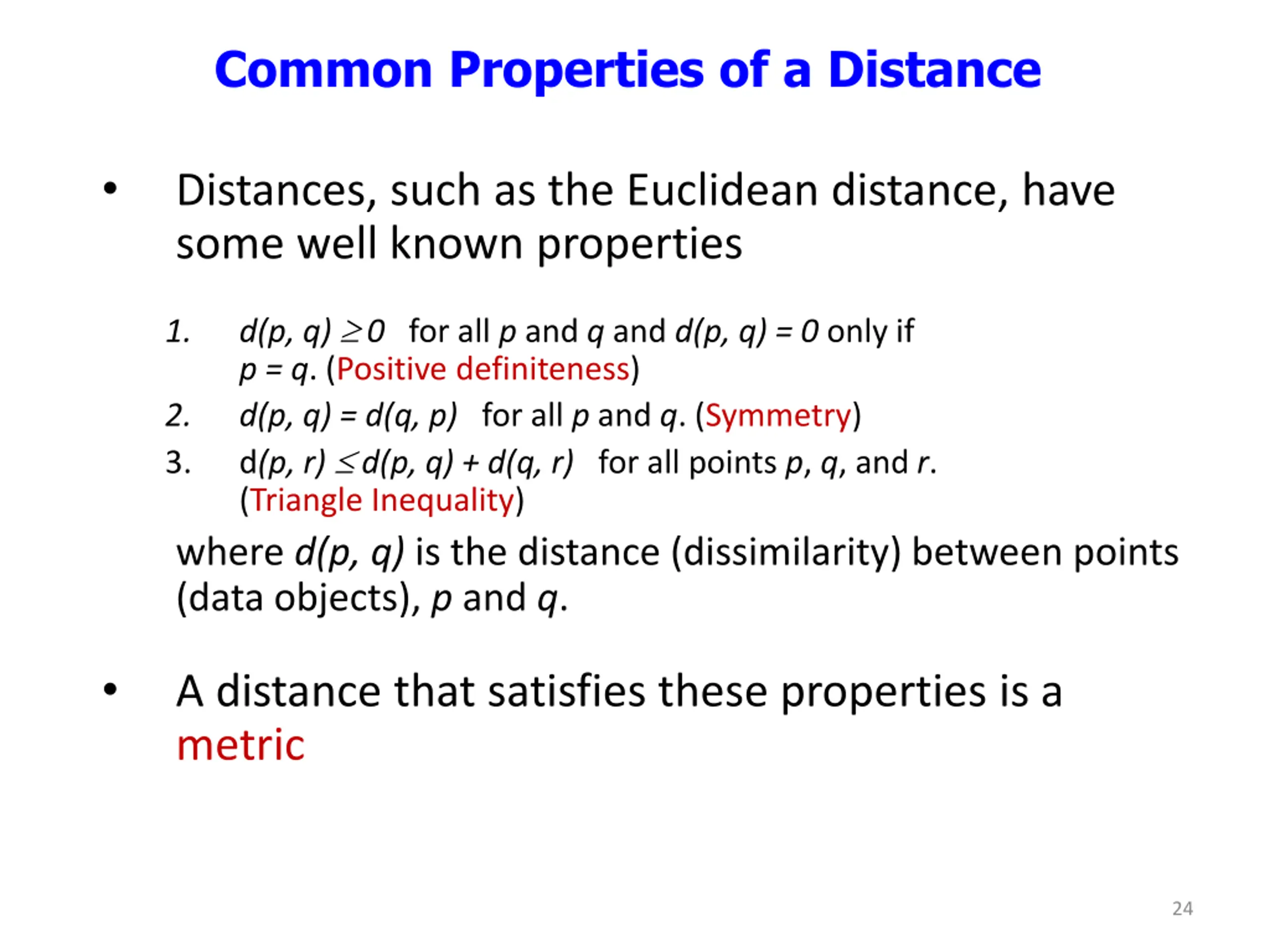 Common Properties of a Distance

• Distances, such as the Euclidean distance, have some well known properties

1. $d(p, q) \geq 0$ for all $p$ and $q$ and $d(p, q) = 0$ only if $p = q$. (Positive definiteness)
2. $d(p, q) = d(q, p)$ for all $p$ and $q$. (Symmetry)
3. $d(p, r) \leq d(p, q) + d(q, r)$ for all points $p$, $q$, and $r$. (Triangle Inequality)

where $d(p, q)$ is the distance (dissimilarity) between points (data objects), $p$ and $q$.

• A distance that satisfies these properties is a metric

24